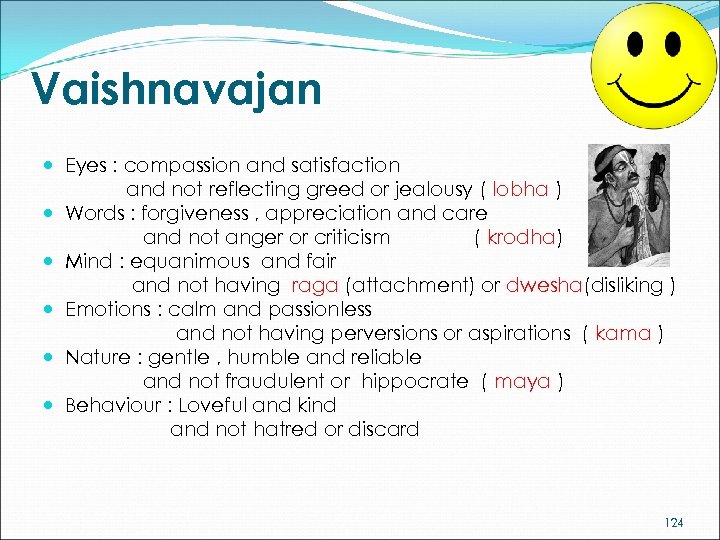 Vaishnavajan

- Eyes : compassion and satisfaction
 and not reflecting greed or jealousy ( lobha )
- Words : forgiveness , appreciation and care
 and not anger or criticism ( krodha)
- Mind : equanimous and fair
 and not having raga (attachment) or dwesha(disliking )
- Emotions : calm and passionless
 and not having perversions or aspirations ( kama )
- Nature : gentle , humble and reliable
 and not fraudulent or hippocrate ( maya )
- Behaviour : Loveful and kind
 and not hatred or discard

124